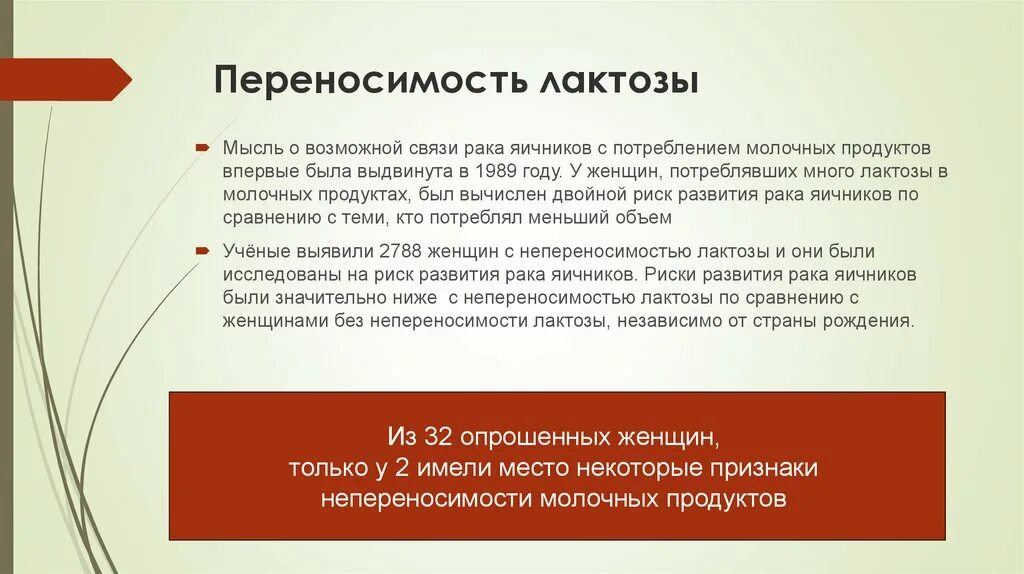 Переносимость лактозы

Мысль о возможной связи рака яичников с потреблением молочных продуктов впервые была выдвинута в 1989 году. У женщин, потреблявших много лактозы в молочных продуктах, был вычислен двойной риск развития рака яичников по сравнению с теми, кто потреблял меньший объем

Учёные выявили 2788 женщин с непереносимостью лактозы и они были исследованы на риск развития рака яичников. Риски развития рака яичников были значительно ниже с непереносимостью лактозы по сравнению с женщинами без непереносимости лактозы, независимо от страны рождения.

Из 32 опрошенных женщин, только у 2 имели место некоторые признаки непереносимости молочных продуктов